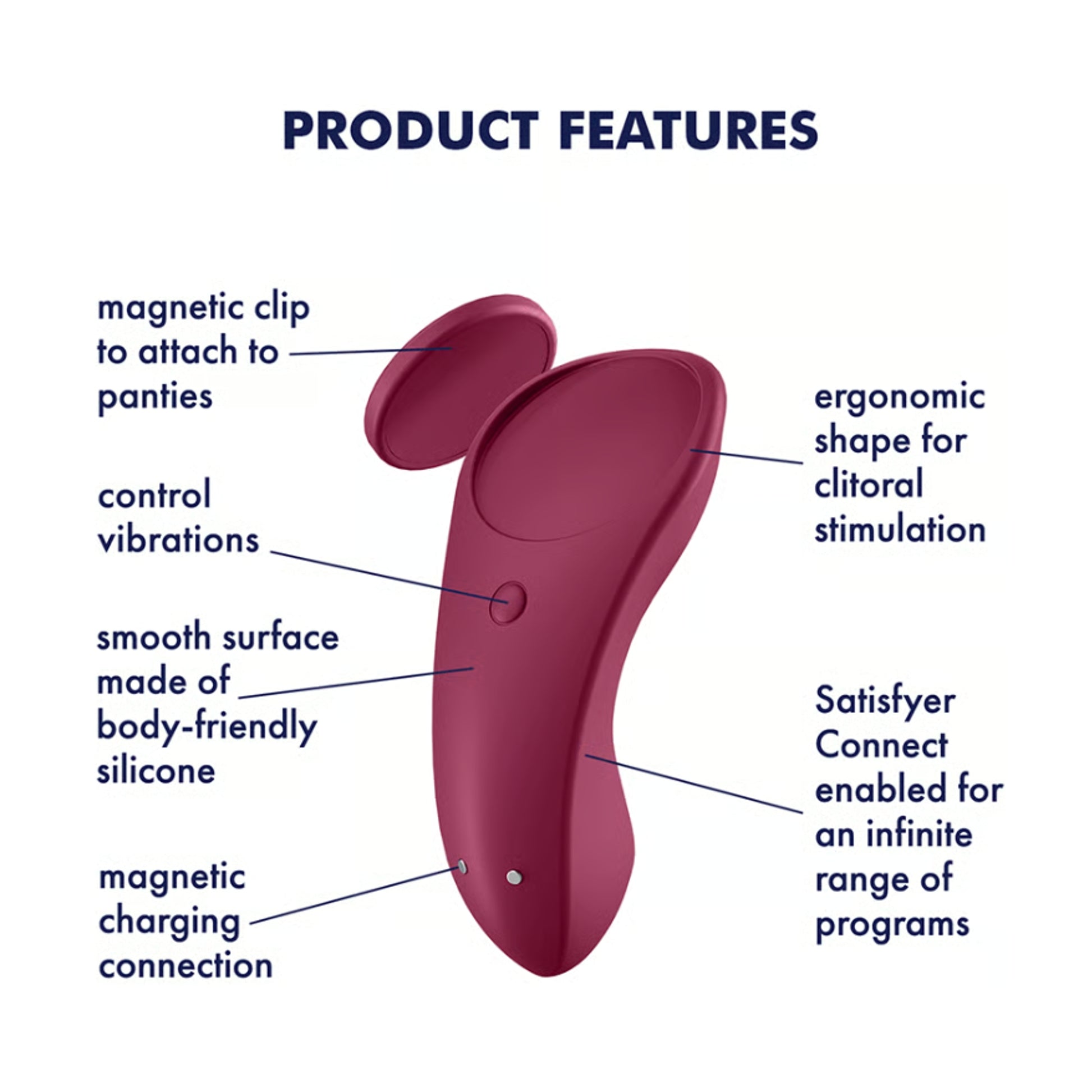 PRODUCT FEATURES

magnetic clip to attach to panties

control vibrations

smooth surface made of body-friendly silicone

magnetic charging connection

ergonomic shape for clitoral stimulation

Satisfyer Connect enabled for an infinite range of programs